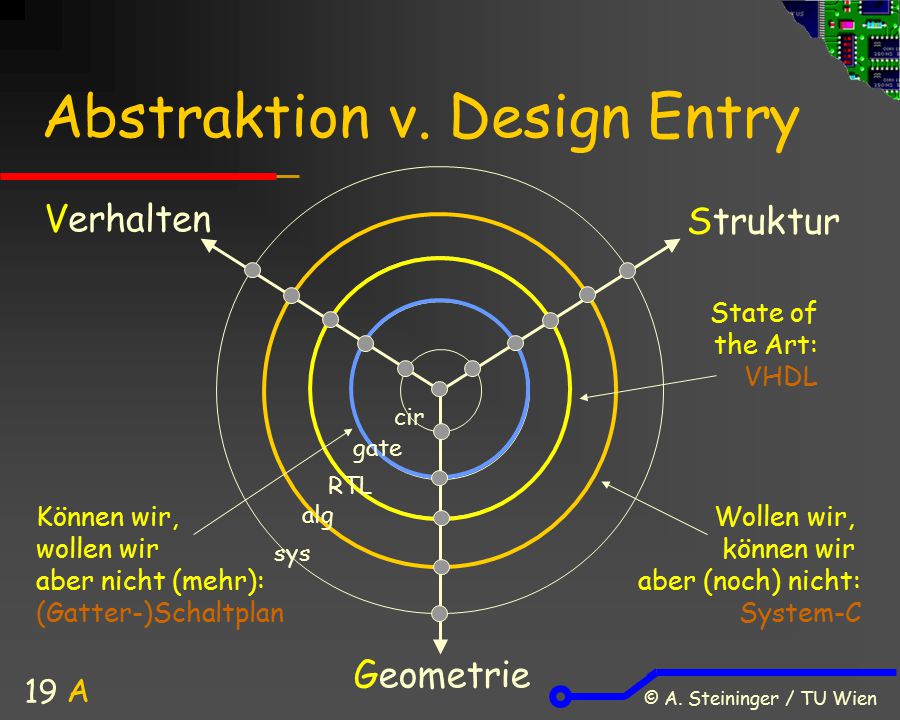 Abstraktion v. Design Entry

Verhalten

Struktur

State of the Art: VHDL

cir
gate
RTL
alg
sys

Können wir, wollen wir aber nicht (mehr): (Gatter-)Schaltplan

Wollen wir, können wir aber (noch) nicht: System-C

Geometrie

19 A

© A. Steininger / TU Wien